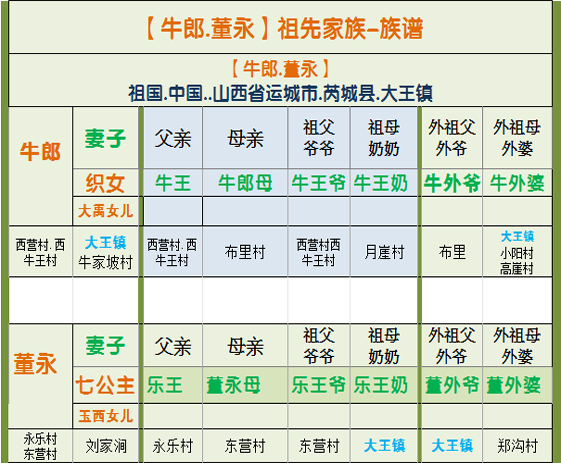 【牛郎.董永】祖先家族–族谱

【牛郎.董永】
祖国.中国..山西省运城市.芮城县.大王镇

| 牛郎 | 妻子 | 父亲 | 母亲 | 祖父 爷爷 | 祖母 奶奶 | 外祖父 外爷 | 外祖母 外婆 |
|---|---|---|---|---|---|---|---|
| | 织女 | 牛王 | 牛郎母 | 牛王爷 | 牛王奶 | 牛外爷 | 牛外婆 |
| | 大禹女儿 | | | | | | |
| 西营村.西牛王村 | 大王镇 牛家坡村 | 西营村.西牛王村 | 布里村 | 西营村西牛王村 | 月崖村 | 布里 | 大王镇 小阳村 高崖村 |
| | | | | | | | |
| 董永 | 妻子 | 父亲 | 母亲 | 祖父 爷爷 | 祖母 奶奶 | 外祖父 外爷 | 外祖母 外婆 |
| | 七公主 | 乐王 | 董永母 | 乐王爷 | 乐王奶 | 董外爷 | 董外婆 |
| | 玉西女儿 | | | | | | |
| 永乐村 东营村 | 刘家涧 | 永乐村 | 东营村 | 东营村 | 大王镇 | 大王镇 | 郑沟村 |